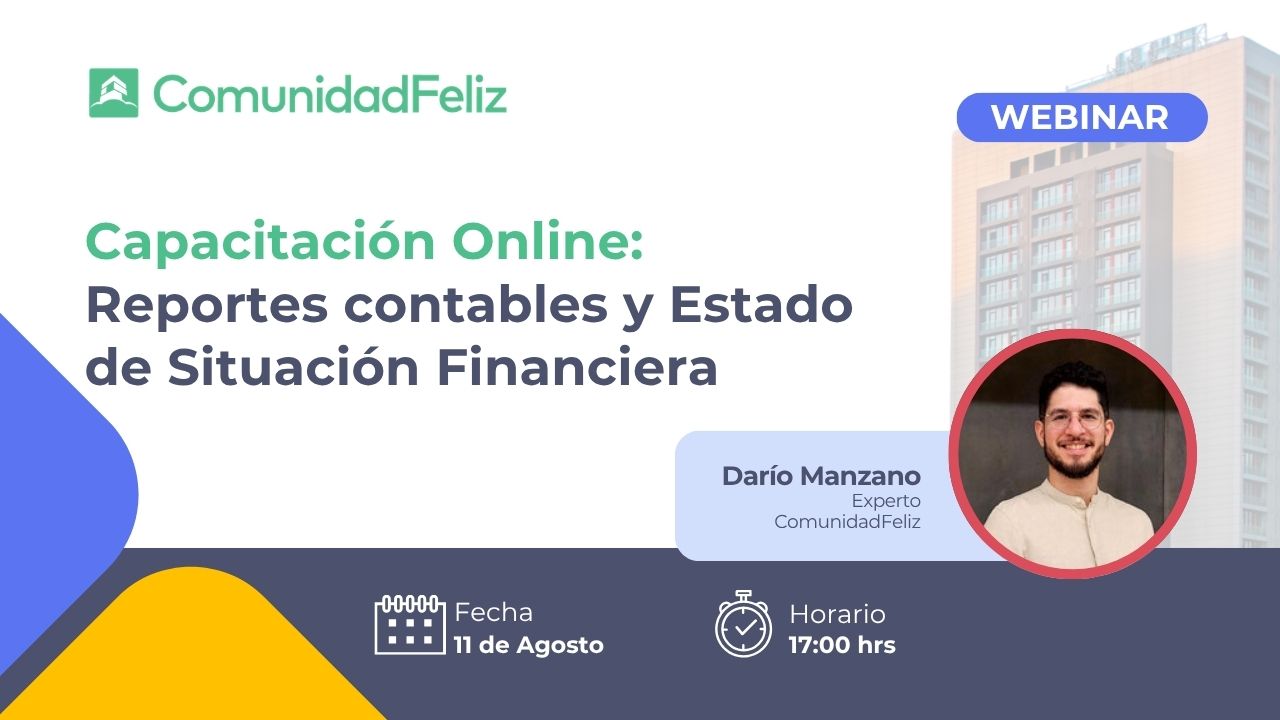 ComunidadFeliz

WEBINAR

Capacitación Online:
Reportes contables y Estado de Situación Financiera

Darío Manzano
Experto
ComunidadFeliz

Fecha
11 de Agosto

Horario
17:00 hrs